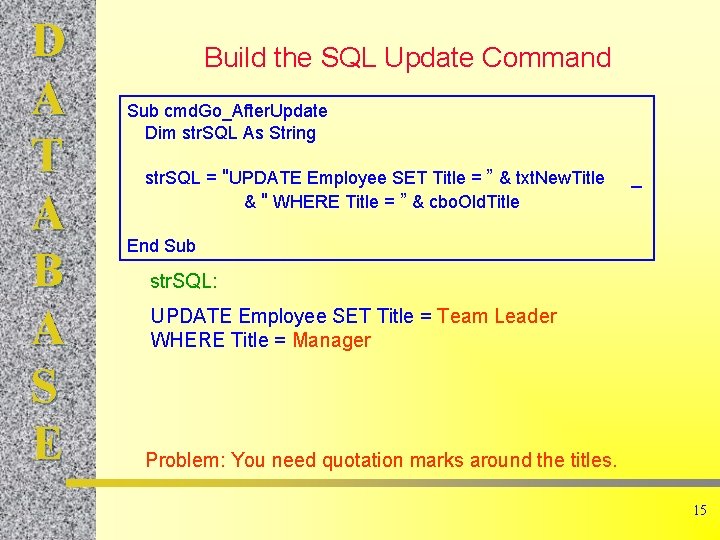 D
A
T
A
B
A
S
E

Build the SQL Update Command

Sub cmdGo_AfterUpdate
Dim strSQL As String

strSQL = "UPDATE Employee SET Title = ” & txtNewTitle _
& " WHERE Title = ” & cboOldTitle

End Sub

strSQL:

UPDATE Employee SET Title = Team Leader
WHERE Title = Manager

Problem: You need quotation marks around the titles.

15